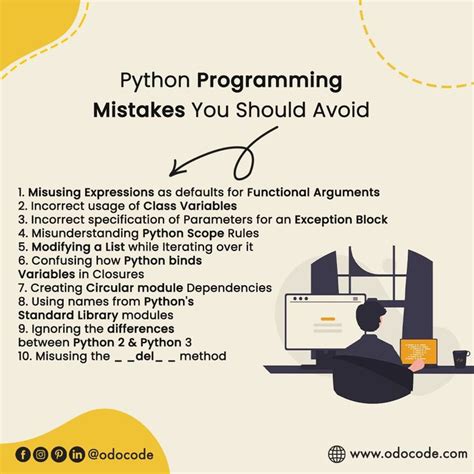 Python Programming Mistakes You Should Avoid

1. Misusing Expressions as defaults for Functional Arguments
2. Incorrect usage of Class Variables
3. Incorrect specification of Parameters for an Exception Block
4. Misunderstanding Python Scope Rules
5. Modifying a List while Iterating over it
6. Confusing how Python binds Variables in Closures
7. Creating Circular module Dependencies
8. Using names from Python's Standard Library modules
9. Ignoring the differences between Python 2 & Python 3
10. Misusing the _ _del_ _ method

@odocode

www.odocode.com